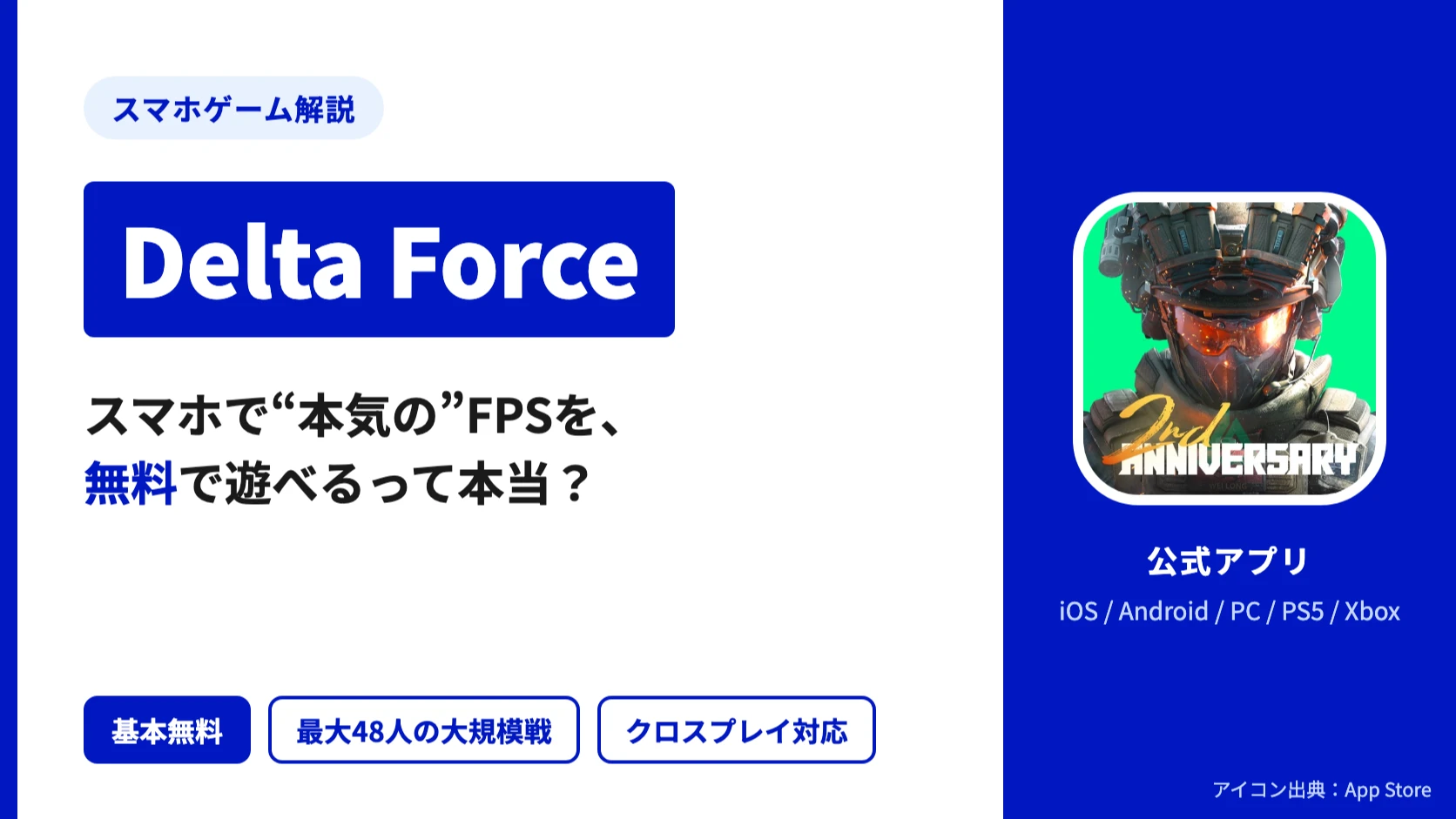 スマホゲーム解説

Delta Force

スマホで“本気の”FPSを、
無料で遊べるって本当？

基本無料 最大48人の大規模戦 クロスプレイ対応

2nd ANNIVERSARY

公式アプリ

iOS / Android / PC / PS5 / Xbox

アイコン出典：App Store